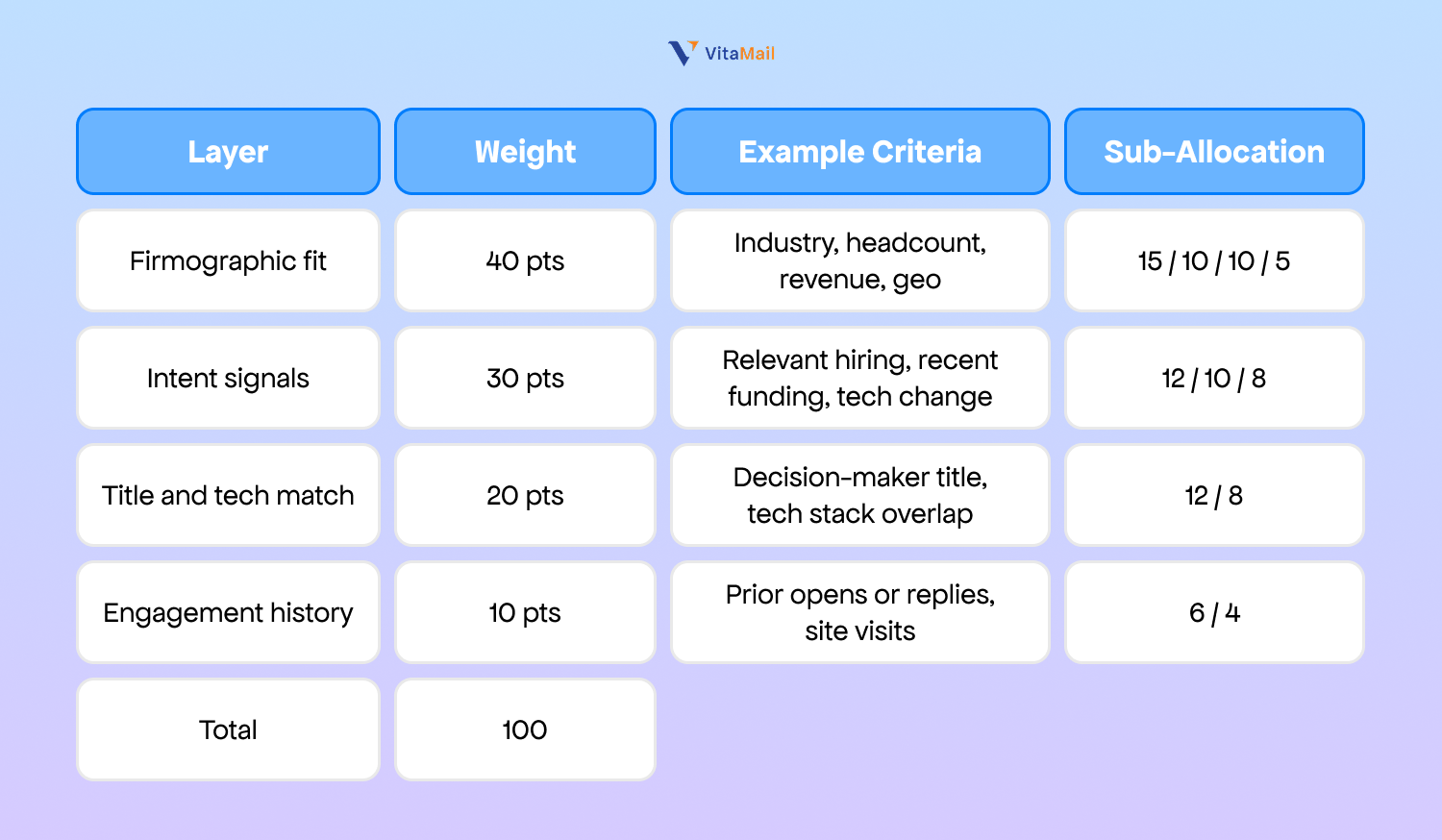 VitaMail

| Layer | Weight | Example Criteria | Sub-Allocation |
|---|---|---|---|
| Firmographic fit | 40 pts | Industry, headcount, revenue, geo | 15 / 10 / 10 / 5 |
| Intent signals | 30 pts | Relevant hiring, recent funding, tech change | 12 / 10 / 8 |
| Title and tech match | 20 pts | Decision-maker title, tech stack overlap | 12 / 8 |
| Engagement history | 10 pts | Prior opens or replies, site visits | 6 / 4 |
| Total | 100 | | |